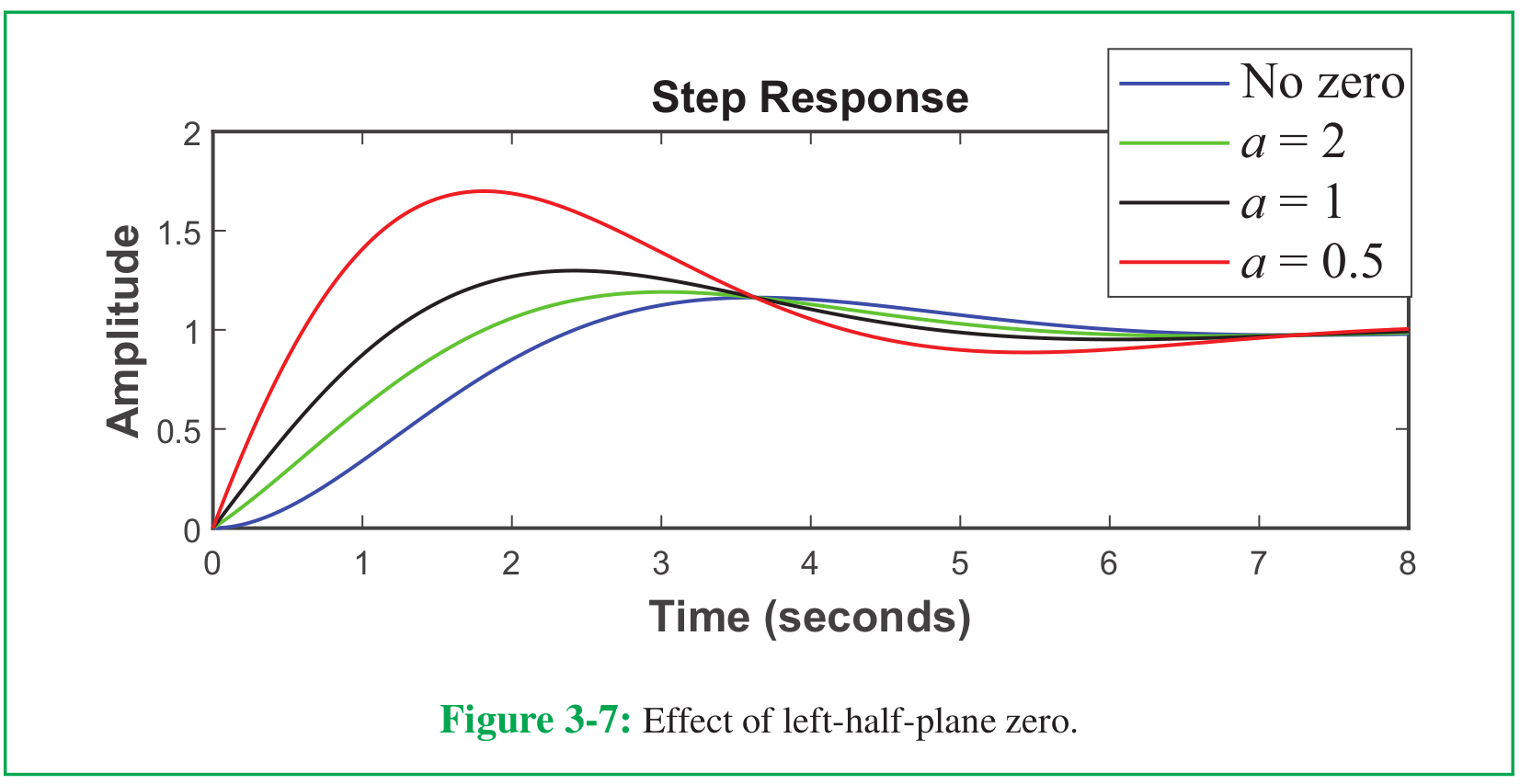 Step Response

No zero
$a = 2$
$a = 1$
$a = 0.5$

Amplitude

2
1.5
1
0.5
0

0 1 2 3 4 5 6 7 8

Time (seconds)

Figure 3-7: Effect of left-half-plane zero.